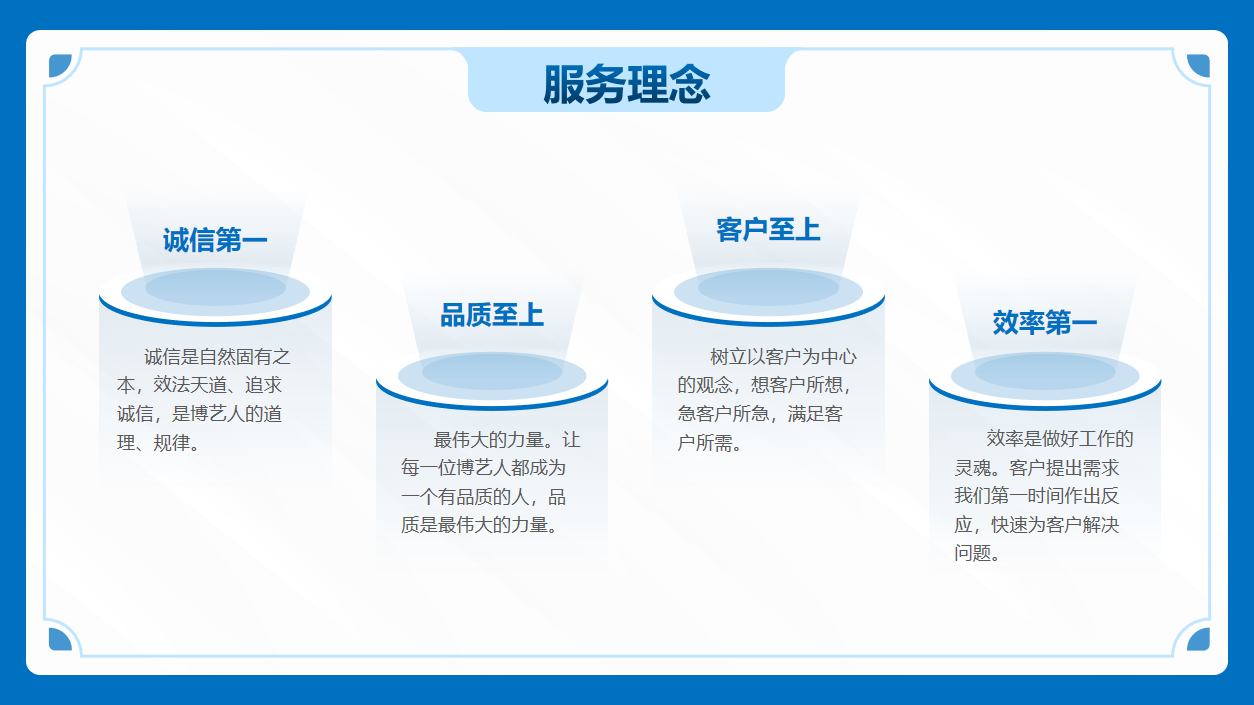 服务理念

诚信第一

诚信是自然固有之本，效法天道、追求诚信，是博艺人的道理、规律。

品质至上

最伟大的力量。让每一位博艺人都成为一个有品质的人，品质是最伟大的力量。

客户至上

树立以客户为中心的观念，想客户所想，急客户所急，满足客户所需。

效率第一

效率是做好工作的灵魂。客户提出需求我们第一时间作出反应，快速为客户解决问题。